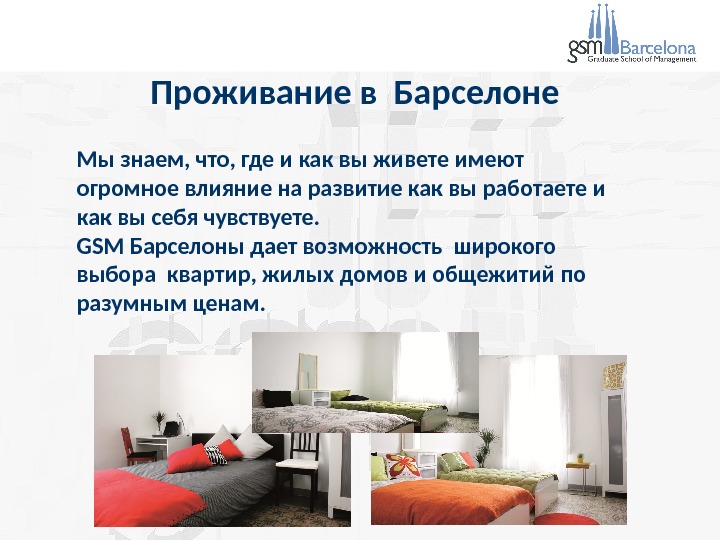 gsm Barcelona
Graduate School of Management

Проживание в  Барселоне

Мы знаем, что, где и как вы живете имеют огромное влияние на развитие как вы работаете и как вы себя чувствуете.
GSM Барселоны дает возможность  широкого выбора  квартир, жилых домов и общежитий по разумным ценам.